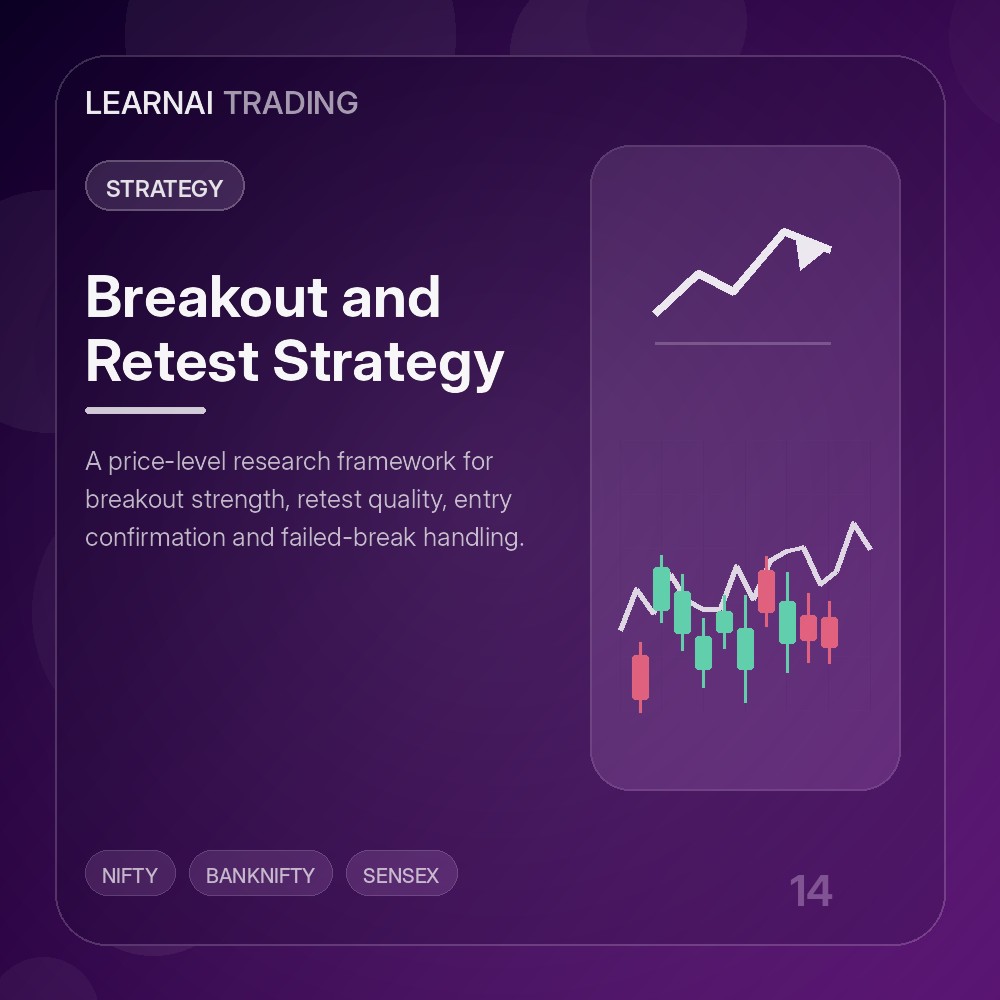 LEARNAI TRADING

STRATEGY

Breakout and Retest Strategy

A price-level research framework for breakout strength, retest quality, entry confirmation and failed-break handling.

NIFTY

BANKNIFTY

SENSEX

14